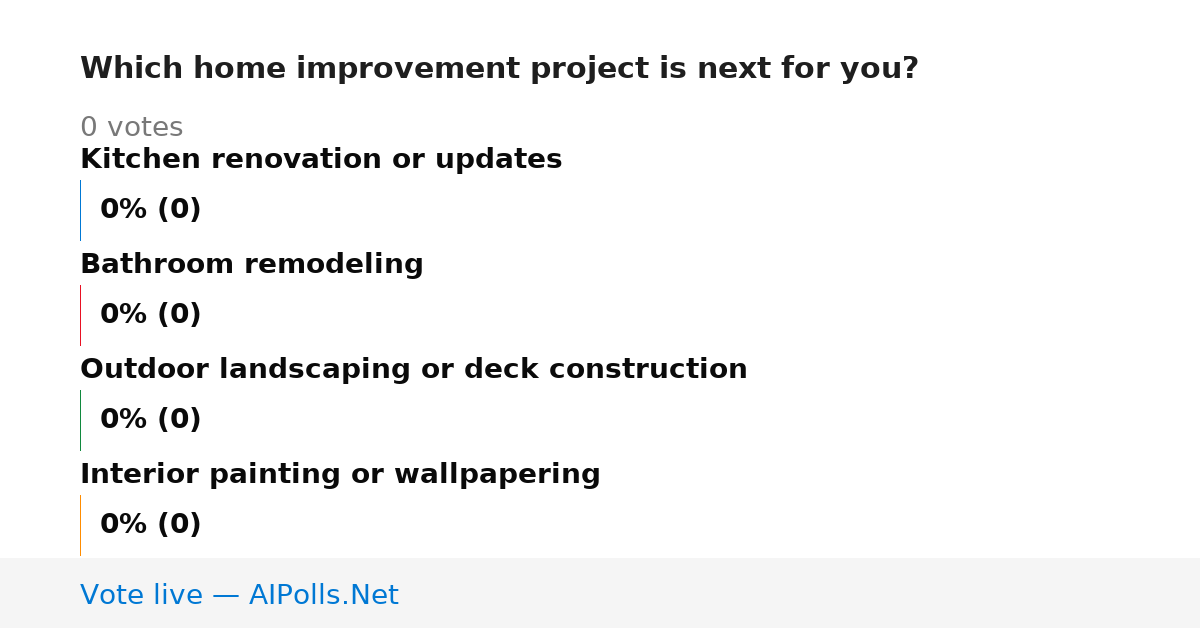 Which home improvement project is next for you?

0 votes

Kitchen renovation or updates

0% (0)

Bathroom remodeling

0% (0)

Outdoor landscaping or deck construction

0% (0)

Interior painting or wallpapering

0% (0)

Vote live — AIPolls.Net